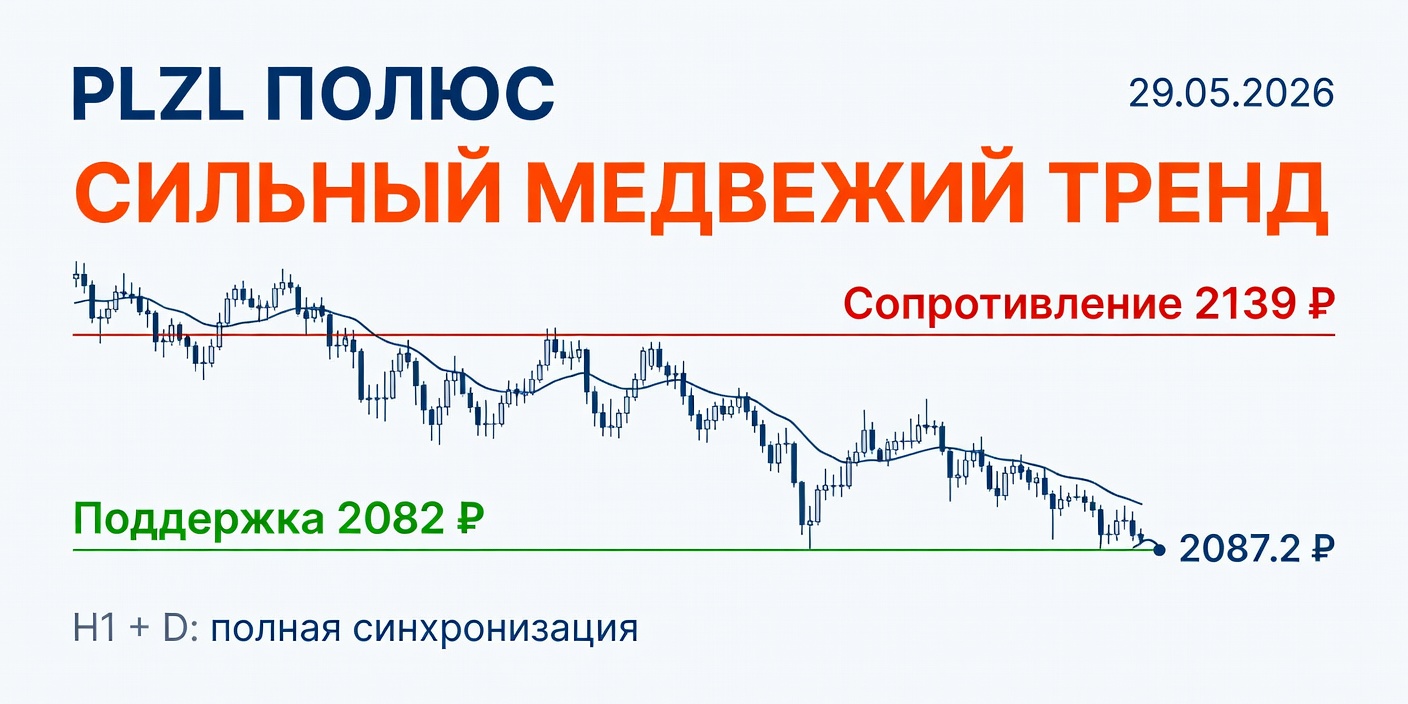 PLZL ПОЛЮС

29.05.2026

СИЛЬНЫЙ МЕДВЕЖИЙ ТРЕНД

Сопротивление 2139 ₽

Поддержка 2082 ₽

2087.2 ₽

H1 + D: полная синхронизация